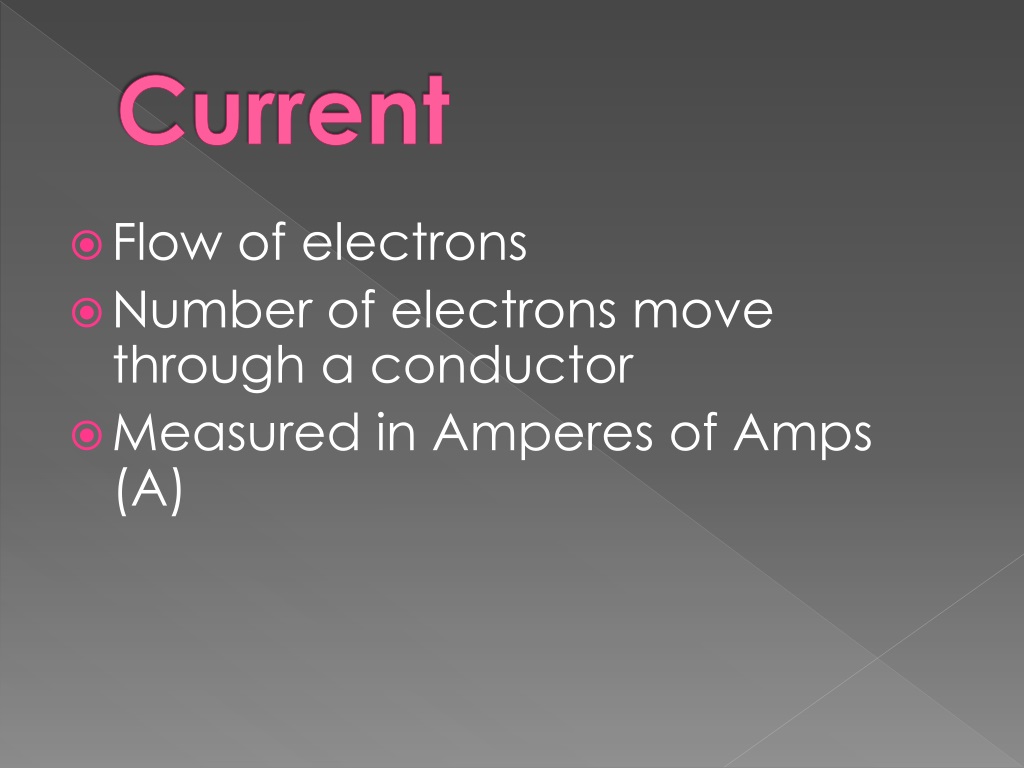 Current

Flow of electrons
Number of electrons move through a conductor
Measured in Amperes of Amps (A)